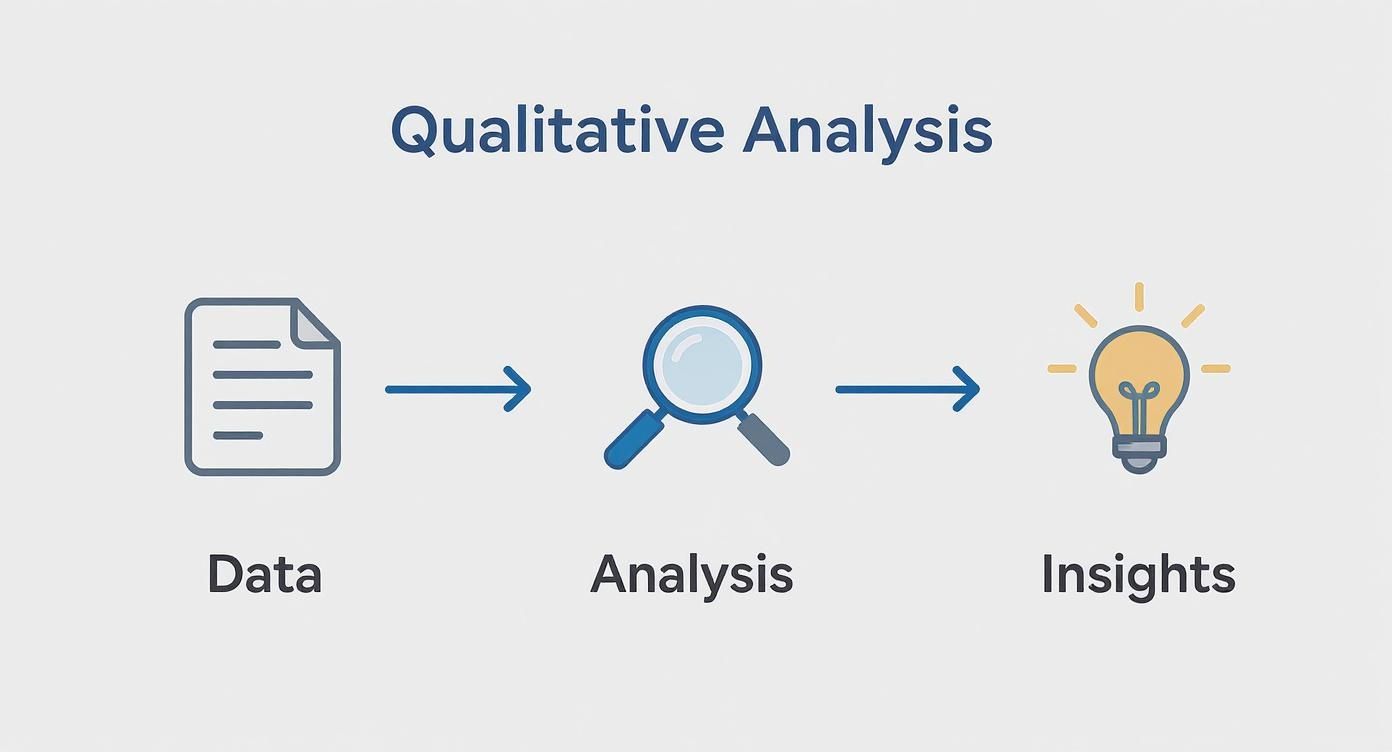 Qualitative Analysis

Data

Analysis

Insights